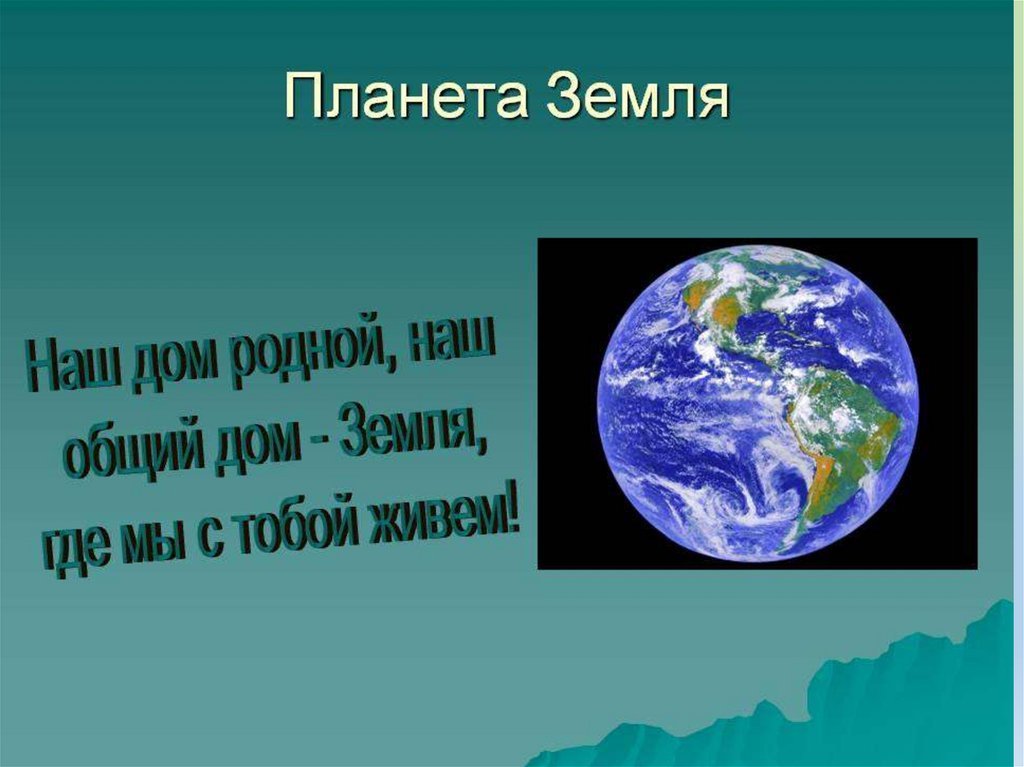 Планета Земля

Наш дом родной, наш общий дом - Земля, где мы с тобой живем!